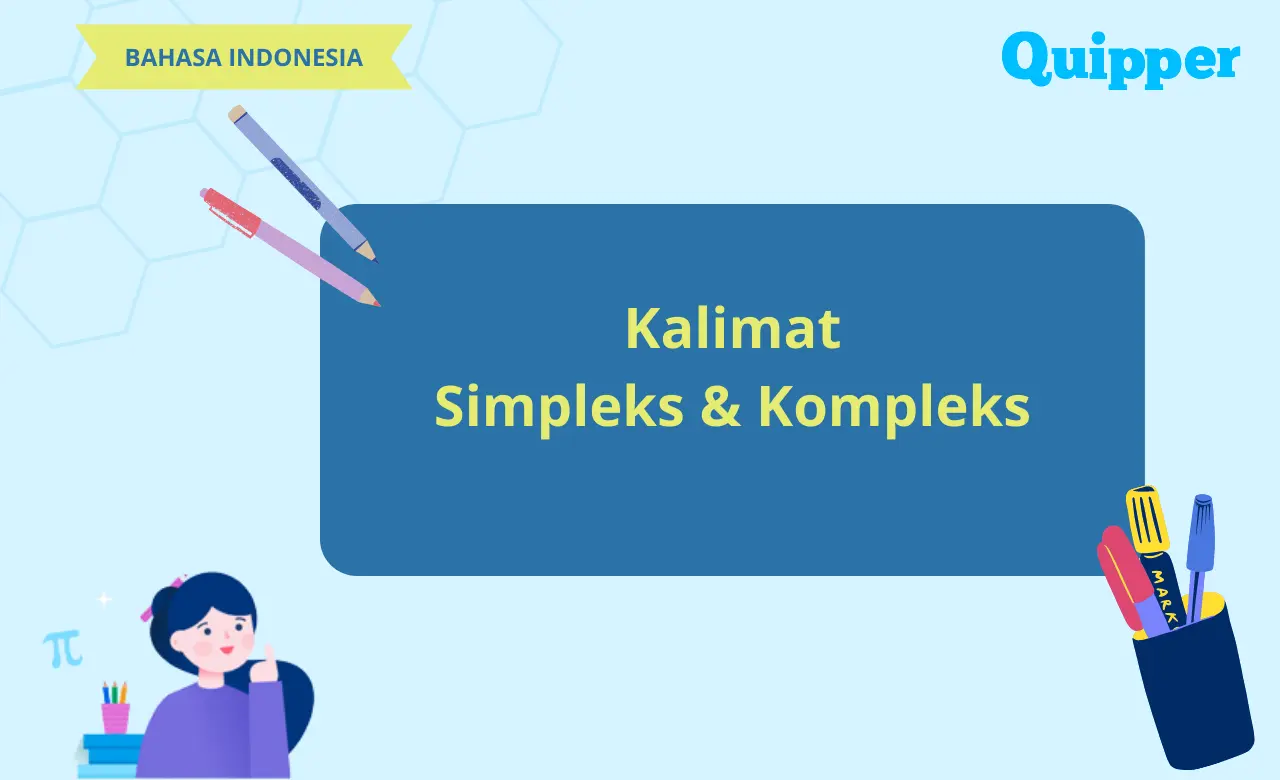 BAHASA INDONESIA

Quipper

Kalimat
Simpleks & Kompleks

$\pi$

MARK